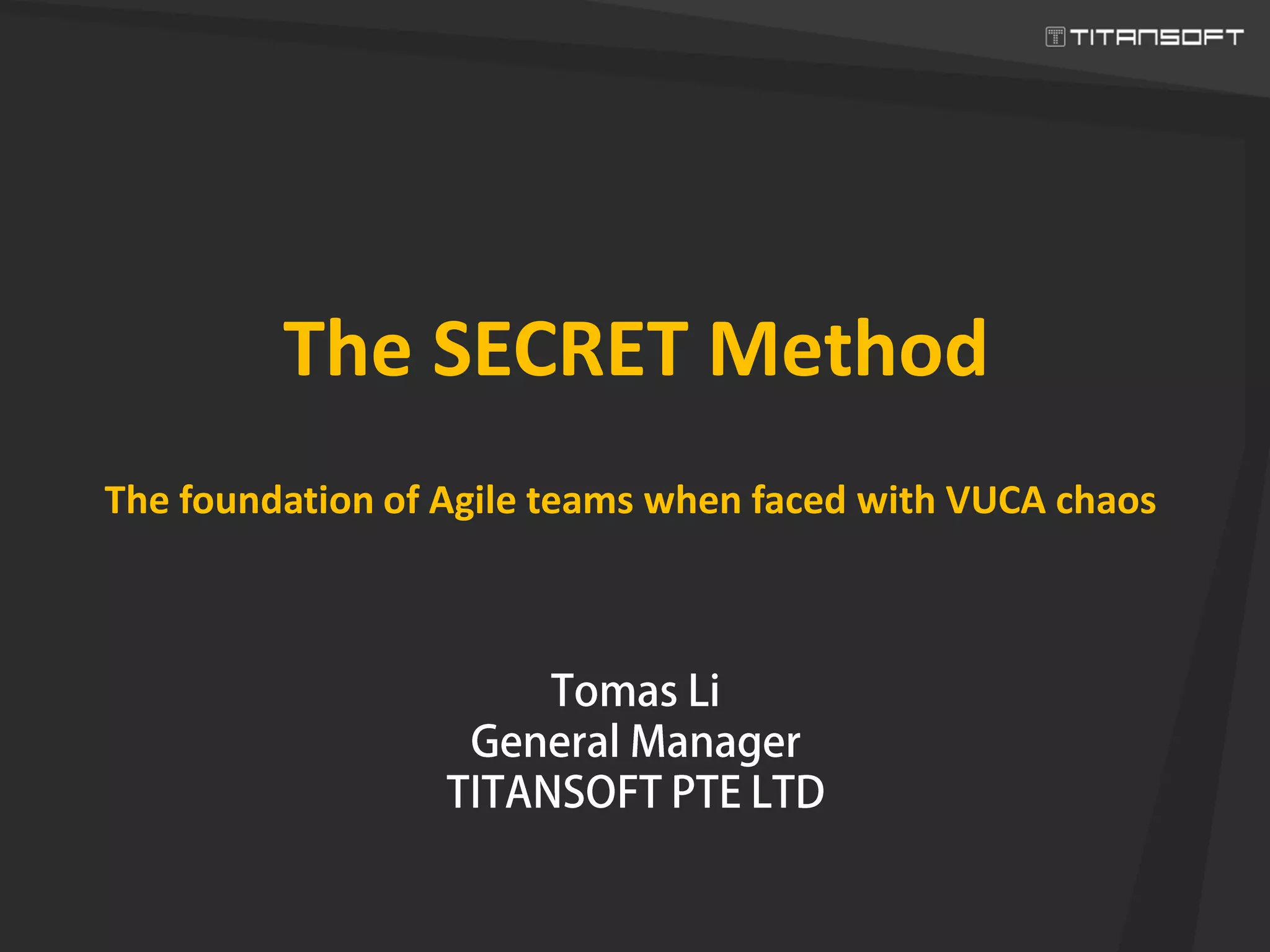 TITANSOFT

The SECRET Method

The foundation of Agile teams when faced with VUCA chaos

Tomas Li
General Manager
TITANSOFT PTE LTD